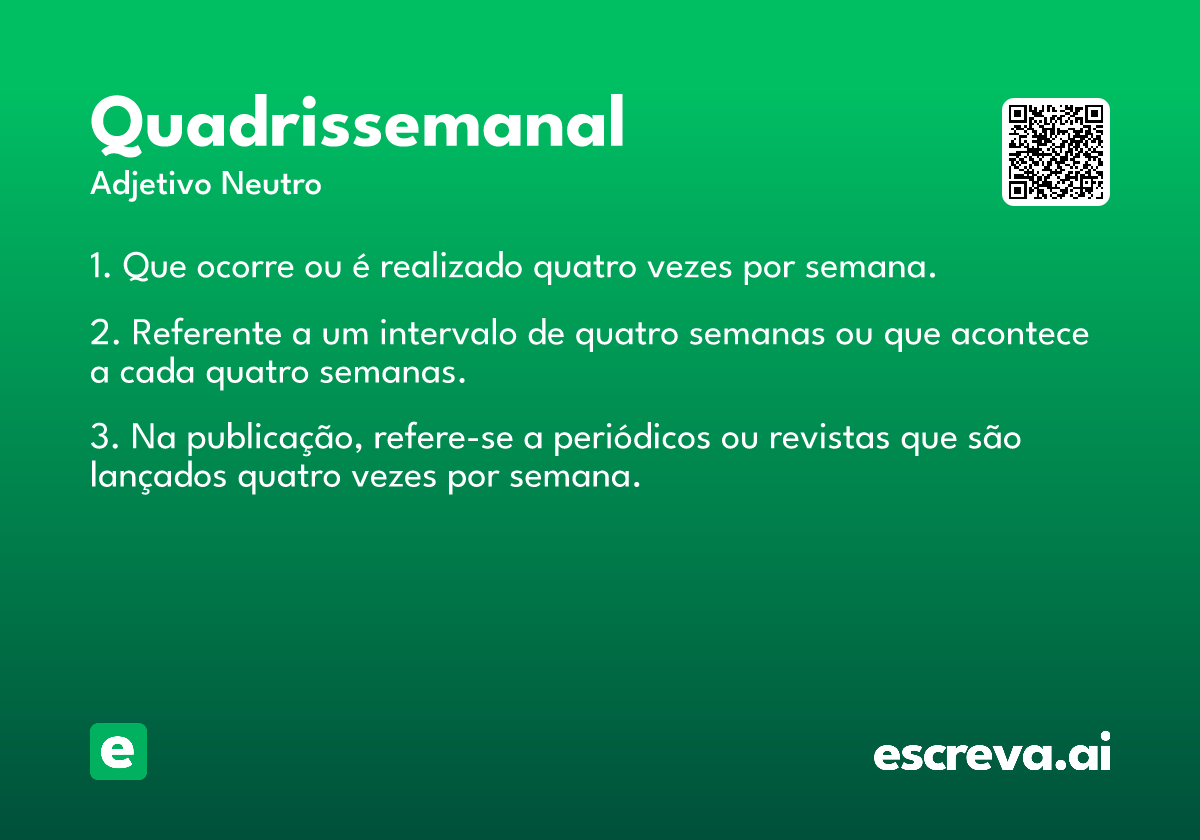 Quadrissemanal
Adjetivo Neutro

1. Que ocorre ou é realizado quatro vezes por semana.

2. Referente a um intervalo de quatro semanas ou que acontece a cada quatro semanas.

3. Na publicação, refere-se a periódicos ou revistas que são lançados quatro vezes por semana.

e

escreva.ai